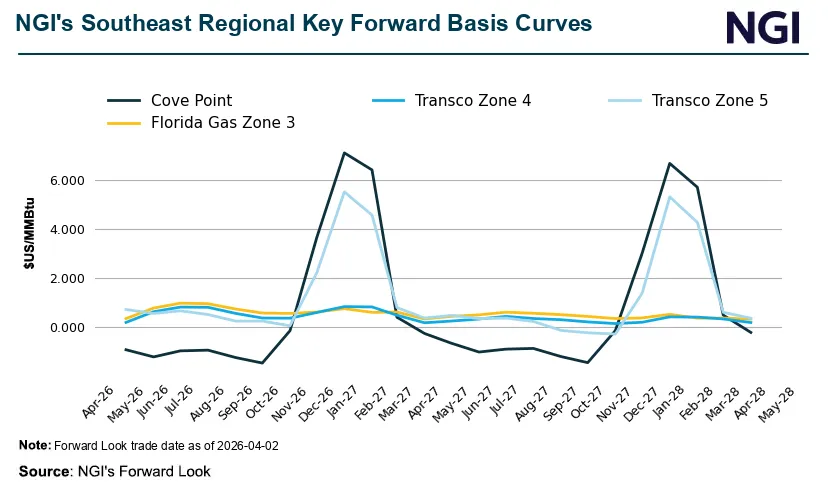 NGI's Southeast Regional Key Forward Basis Curves

NGI

Cove Point
Transco Zone 4
Transco Zone 5
Florida Gas Zone 3

$US/MMBtu

6.000
4.000
2.000
0.000

Apr-26
May-26
Jun-26
Jul-26
Aug-26
Sep-26
Oct-26
Nov-26
Dec-26
Jan-27
Feb-27
Mar-27
Apr-27
May-27
Jun-27
Jul-27
Aug-27
Sep-27
Oct-27
Nov-27
Dec-27
Jan-28
Feb-28
Mar-28
Apr-28
May-28

Note: Forward Look trade date as of 2026-04-02

Source: NGI's Forward Look